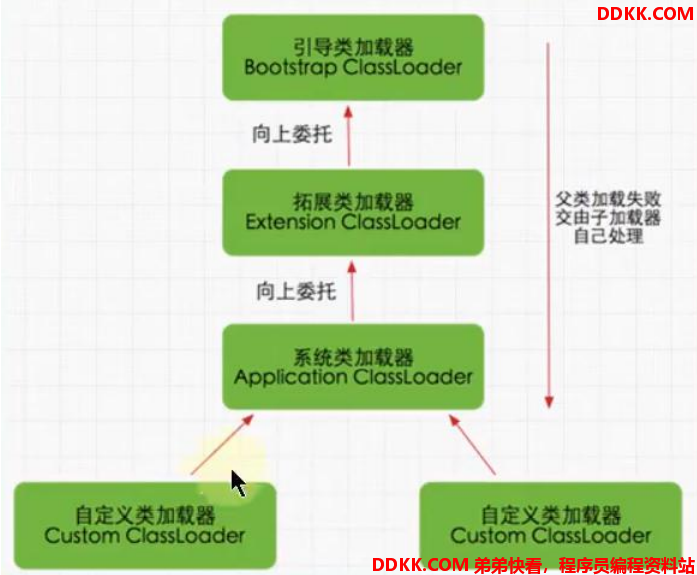 DDKK.COM

引导类加载器
Bootstrap ClassLoader

向上委托

拓展类加载器
Extension ClassLoader

父类加载失败
交由子加载器
自己处理

向上委托

系统类加载器
Application ClassLoader

自定义类加载器
Custom ClassLoader

自定义类加载器
Custom ClassLoader

DDKK.COM 弟弟快看，程序员编程资料站